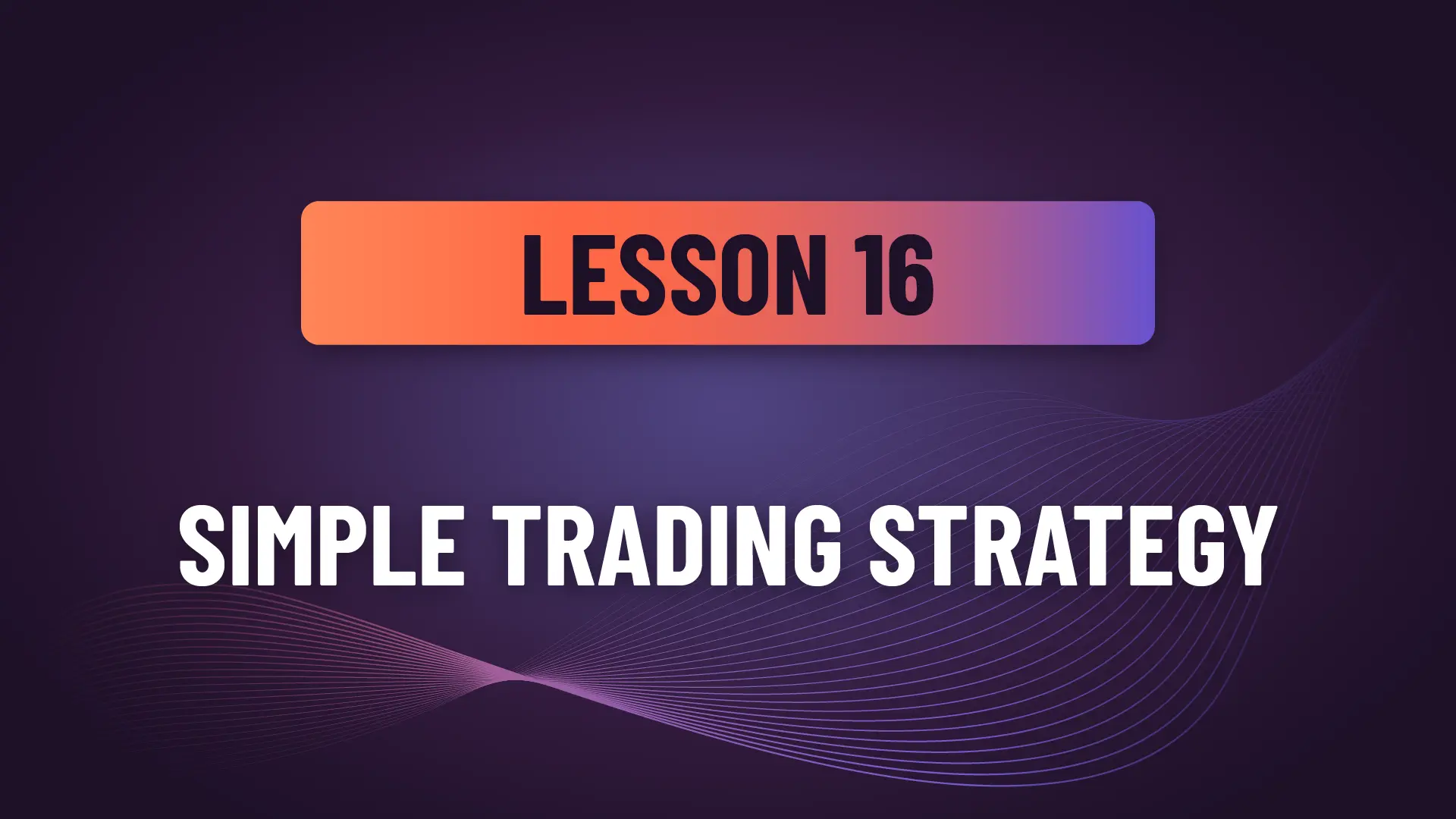 LESSON 16

SIMPLE TRADING STRATEGY